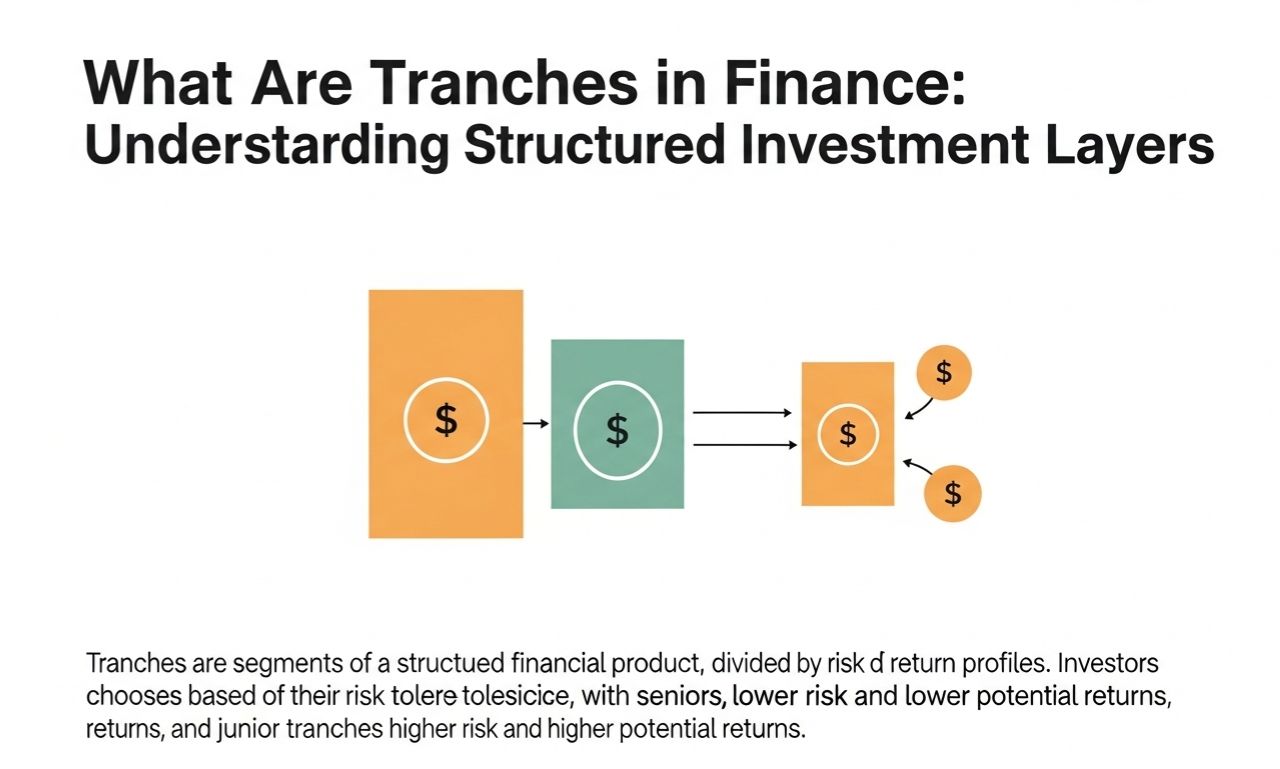 What Are Tranches in Finance:
Understarding Structured Investment Layers

$

$

$

$

$

Tranches are segments of a structued financial product, divided by risk d return profiles. Investors chooses based of their risk tolere tolesicice, with seniors, lower risk and lower potential returns, returns, and junior tranches higher risk and higher potential returns.